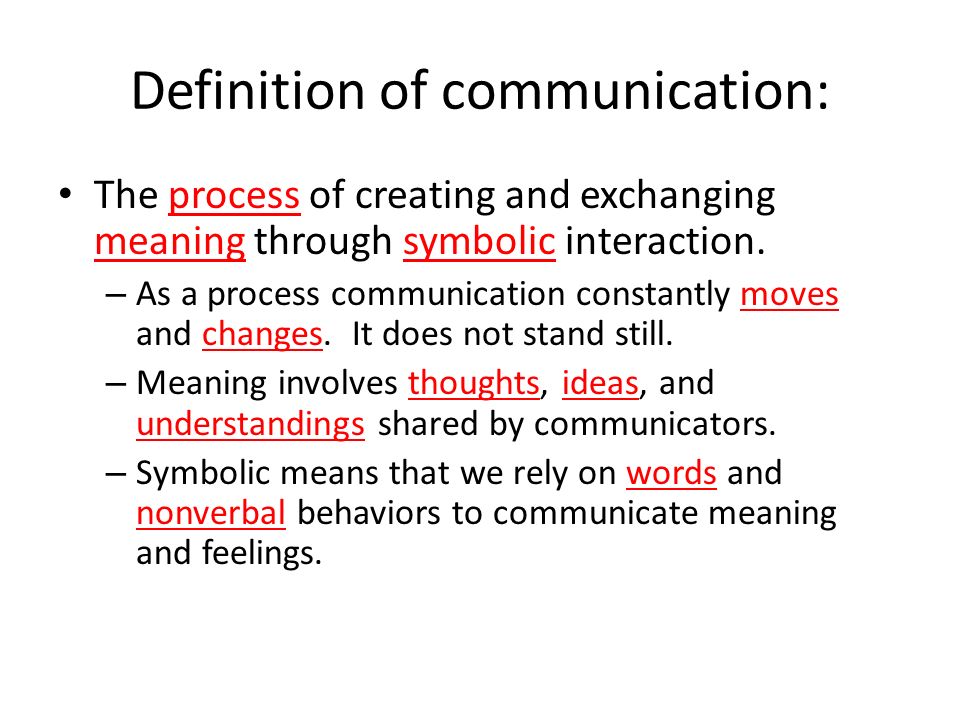 Definition of communication:

• The process of creating and exchanging meaning through symbolic interaction.

– As a process communication constantly moves and changes. It does not stand still.

– Meaning involves thoughts, ideas, and understandings shared by communicators.

– Symbolic means that we rely on words and nonverbal behaviors to communicate meaning and feelings.